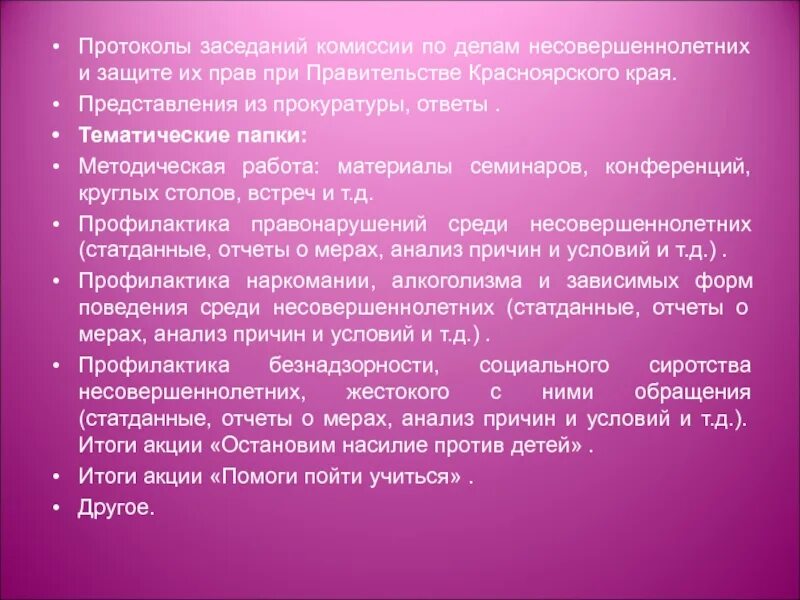 • Протоколы заседаний комиссии по делам несовершеннолетних и защите их прав при Правительстве Красноярского края.
• Представления из прокуратуры, ответы .
• Тематические папки:
• Методическая работа: материалы семинаров, конференций, круглых столов, встреч и т.д.
• Профилактика правонарушений среди несовершеннолетних (статданные, отчеты о мерах, анализ причин и условий и т.д.) .
• Профилактика наркомании, алкоголизма и зависимых форм поведения среди несовершеннолетних (статданные, отчеты о мерах, анализ причин и условий и т.д.) .
• Профилактика безнадзорности, социального сиротства несовершеннолетних, жестокого с ними обращения (статданные, отчеты о мерах, анализ причин и условий и т.д.). Итоги акции «Остановим насилие против детей» .
• Итоги акции «Помоги пойти учиться» .
• Другое.